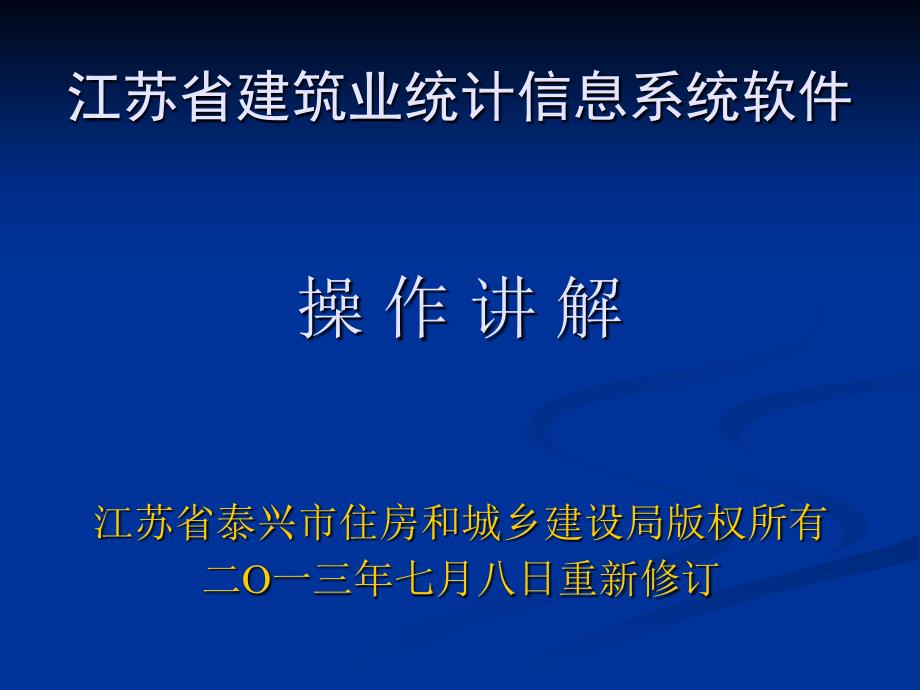 江苏省建筑业统计信息系统软件

操 作 讲 解

江苏省泰兴市住房和城乡建设局版权所有
二O一三年七月八日重新修订